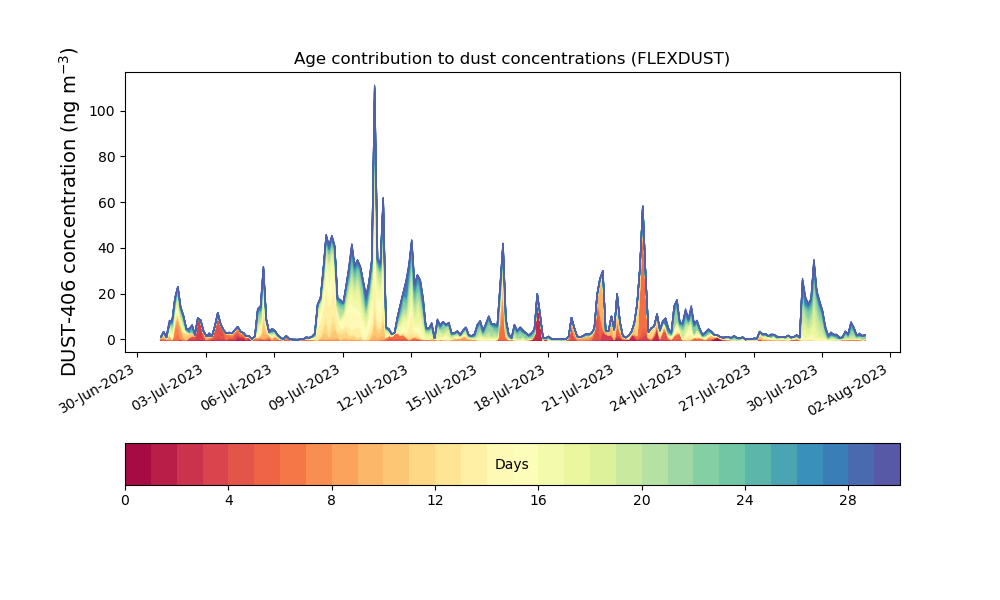 Age contribution to dust concentrations (FLEXDUST)

DUST-406 concentration (ng m$^{-3}$)

100
80
60
40
20
0

30-Jun-2023
03-Jul-2023
06-Jul-2023
09-Jul-2023
12-Jul-2023
15-Jul-2023
18-Jul-2023
21-Jul-2023
24-Jul-2023
27-Jul-2023
30-Jul-2023
02-Aug-2023

Days

0
4
8
12
16
20
24
28